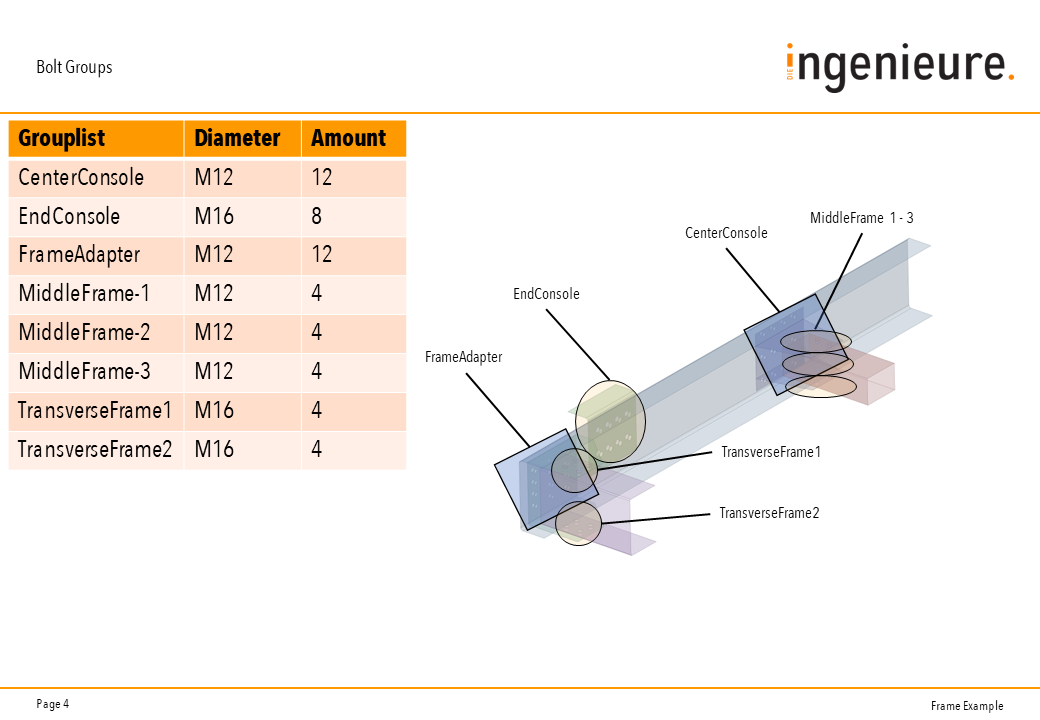 Bolt Groups

DIE ingenieure.

| Grouplist | Diameter | Amount |
|---|---|---|
| CenterConsole | M12 | 12 |
| EndConsole | M16 | 8 |
| FrameAdapter | M12 | 12 |
| MiddleFrame-1 | M12 | 4 |
| MiddleFrame-2 | M12 | 4 |
| MiddleFrame-3 | M12 | 4 |
| TransverseFrame1 | M16 | 4 |
| TransverseFrame2 | M16 | 4 |

MiddleFrame 1 - 3

CenterConsole

EndConsole

FrameAdapter

TransverseFrame1

TransverseFrame2

Page 4

Frame Example